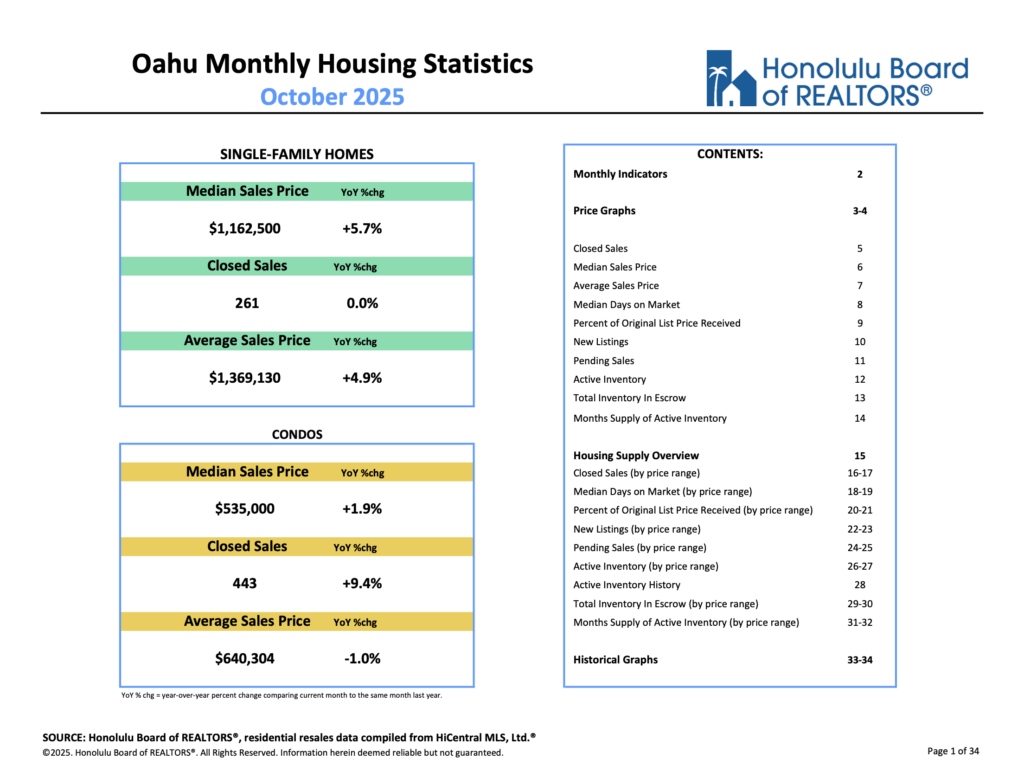 Oahu Monthly Housing Statistics
October 2025

Honolulu Board of REALTORS®

SINGLE-FAMILY HOMES

| Median Sales Price | YoY %chg |
|---|---|
| $1,162,500 | +5.7% |
| Closed Sales | YoY %chg |
| 261 | 0.0% |
| Average Sales Price | YoY %chg |
| $1,369,130 | +4.9% |

CONDOS

| Median Sales Price | YoY %chg |
|---|---|
| $535,000 | +1.9% |
| Closed Sales | YoY %chg |
| 443 | +9.4% |
| Average Sales Price | YoY %chg |
| $640,304 | -1.0% |

YoY % chg = year-over-year percent change comparing current month to the same month last year.

CONTENTS:

| | |
|---|---|
| Monthly Indicators | 2 |
| Price Graphs | 3-4 |
| Closed Sales | 5 |
| Median Sales Price | 6 |
| Average Sales Price | 7 |
| Median Days on Market | 8 |
| Percent of Original List Price Received | 9 |
| New Listings | 10 |
| Pending Sales | 11 |
| Active Inventory | 12 |
| Total Inventory In Escrow | 13 |
| Months Supply of Active Inventory | 14 |
| Housing Supply Overview | 15 |
| Closed Sales (by price range) | 16-17 |
| Median Days on Market (by price range) | 18-19 |
| Percent of Original List Price Received (by price range) | 20-21 |
| New Listings (by price range) | 22-23 |
| Pending Sales (by price range) | 24-25 |
| Active Inventory (by price range) | 26-27 |
| Active Inventory History | 28 |
| Total Inventory In Escrow (by price range) | 29-30 |
| Months Supply of Active Inventory (by price range) | 31-32 |
| Historical Graphs | 33-34 |

SOURCE: Honolulu Board of REALTORS®, residential resales data compiled from HiCentral MLS, Ltd.®
©2025. Honolulu Board of REALTORS®. All Rights Reserved. Information herein deemed reliable but not guaranteed.

Page 1 of 34